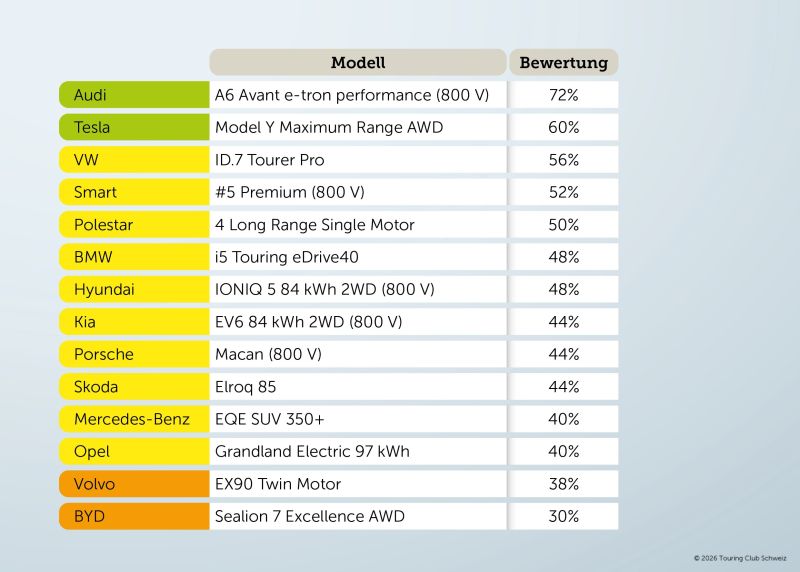 | | Modell | Bewertung |
|---|---|---|
| Audi | A6 Avant e-tron performance (800 V) | 72% |
| Tesla | Model Y Maximum Range AWD | 60% |
| VW | ID.7 Tourer Pro | 56% |
| Smart | #5 Premium (800 V) | 52% |
| Polestar | 4 Long Range Single Motor | 50% |
| BMW | i5 Touring eDrive40 | 48% |
| Hyundai | IONIQ 5 84 kWh 2WD (800 V) | 48% |
| Kia | EV6 84 kWh 2WD (800 V) | 44% |
| Porsche | Macan (800 V) | 44% |
| Skoda | Elroq 85 | 44% |
| Mercedes-Benz | EQE SUV 350+ | 40% |
| Opel | Grandland Electric 97 kWh | 40% |
| Volvo | EX90 Twin Motor | 38% |
| BYD | Sealion 7 Excellence AWD | 30% |

© 2026 Touring Club Schweiz